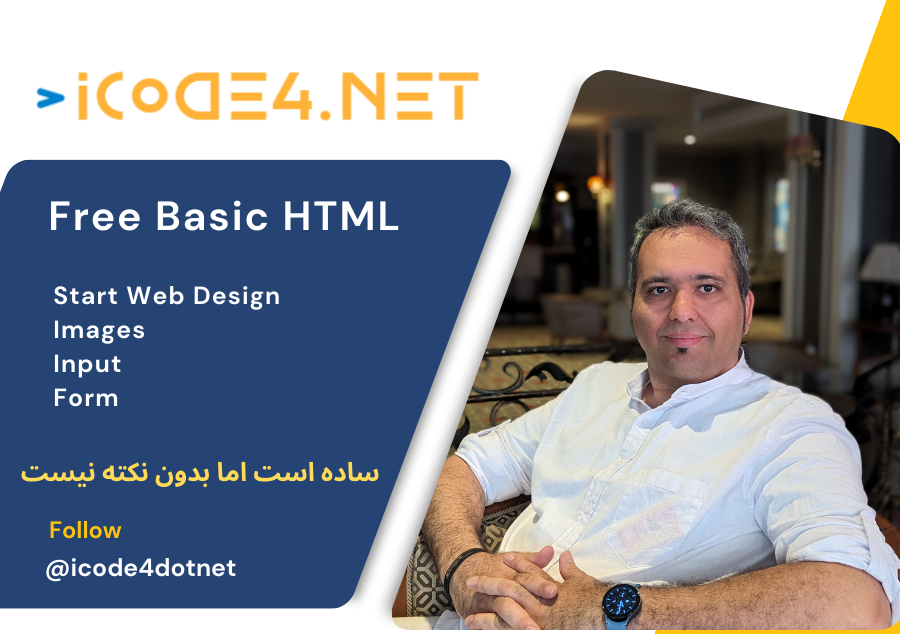 >iCODE4.NET

Free Basic HTML

Start Web Design
Images
Input
Form

ساده است اما بدون نکته نیست

Follow
@icode4dotnet